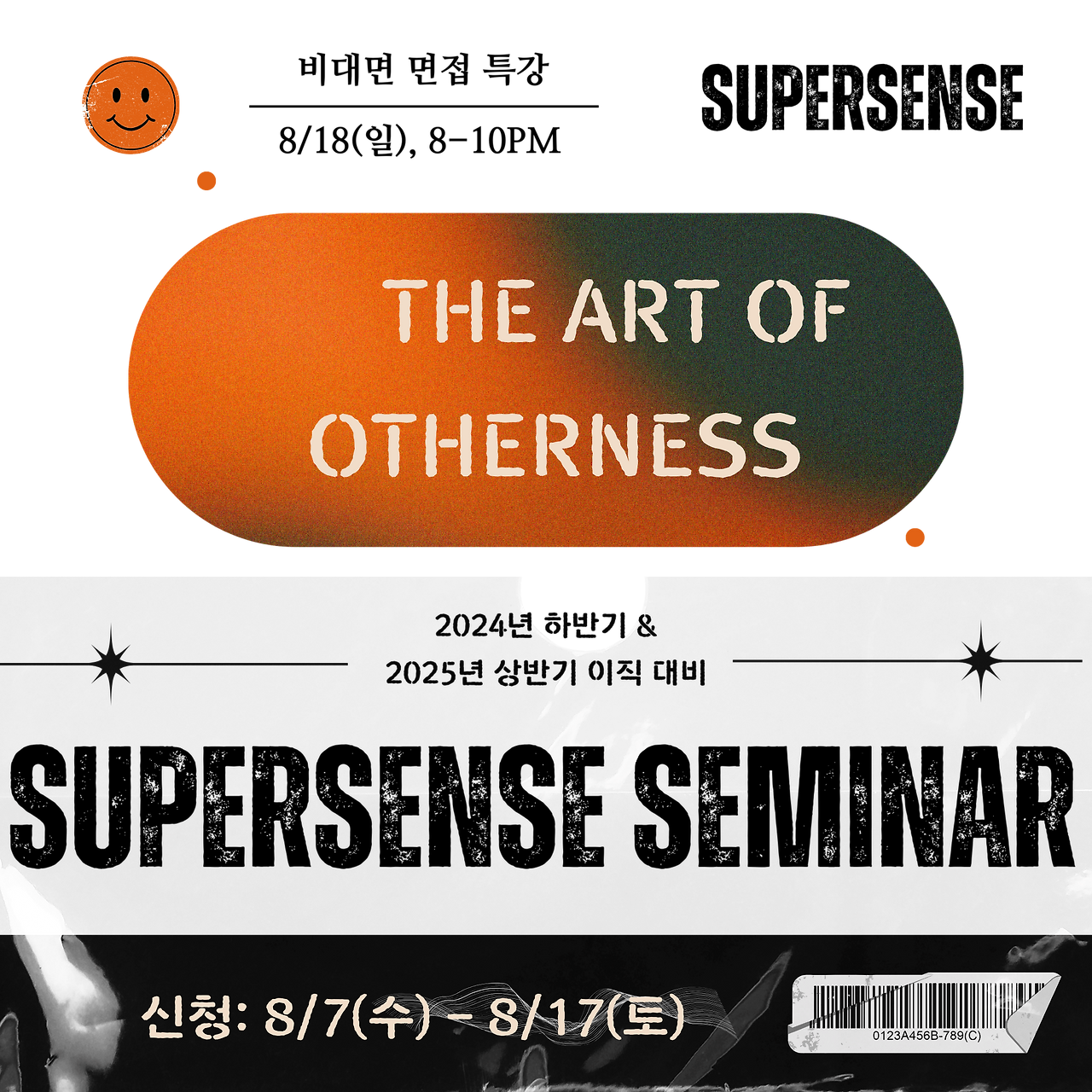 비대면 면접 특강

8/18(일), 8-10PM

SUPERSENSE

THE ART OF OTHERNESS

2024년 하반기 &
2025년 상반기 이직 대비

SUPERSENSE SEMINAR

신청: 8/7(수) - 8/17(토)

0123A456B-789(C)